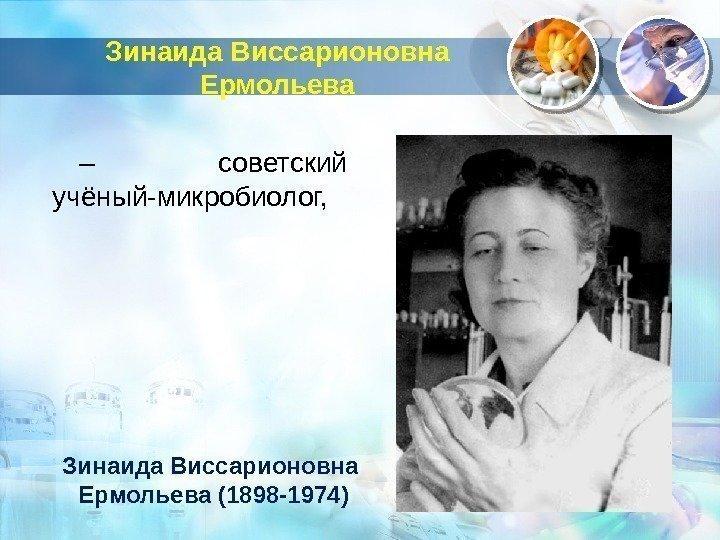 Зинаида Виссарионовна Ермольева

– советский учёный-микробиолог,

Зинаида Виссарионовна Ермольева (1898-1974)